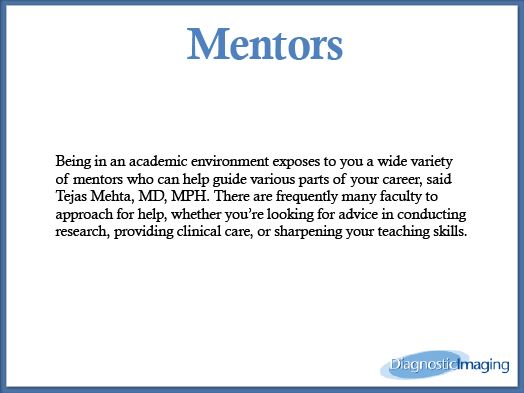 Mentors

Being in an academic environment exposes to you a wide variety of mentors who can help guide various parts of your career, said Tejas Mehta, MD, MPH. There are frequently many faculty to approach for help, whether you're looking for advice in conducting research, providing clinical care, or sharpening your teaching skills.

DiagnosticImaging